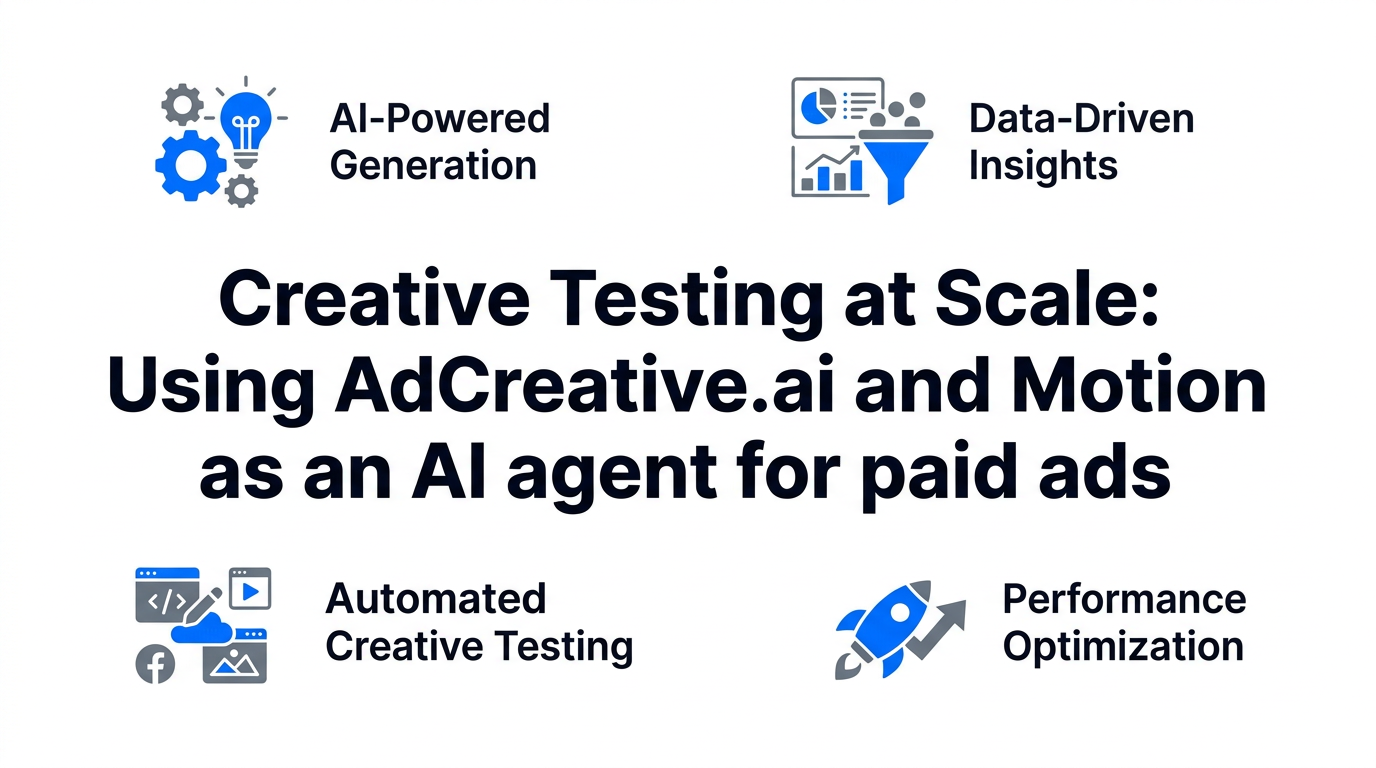 AI-Powered Generation

Data-Driven Insights

Creative Testing at Scale: Using AdCreative.ai and Motion as an AI agent for paid ads

</>

Automated Creative Testing

Performance Optimization